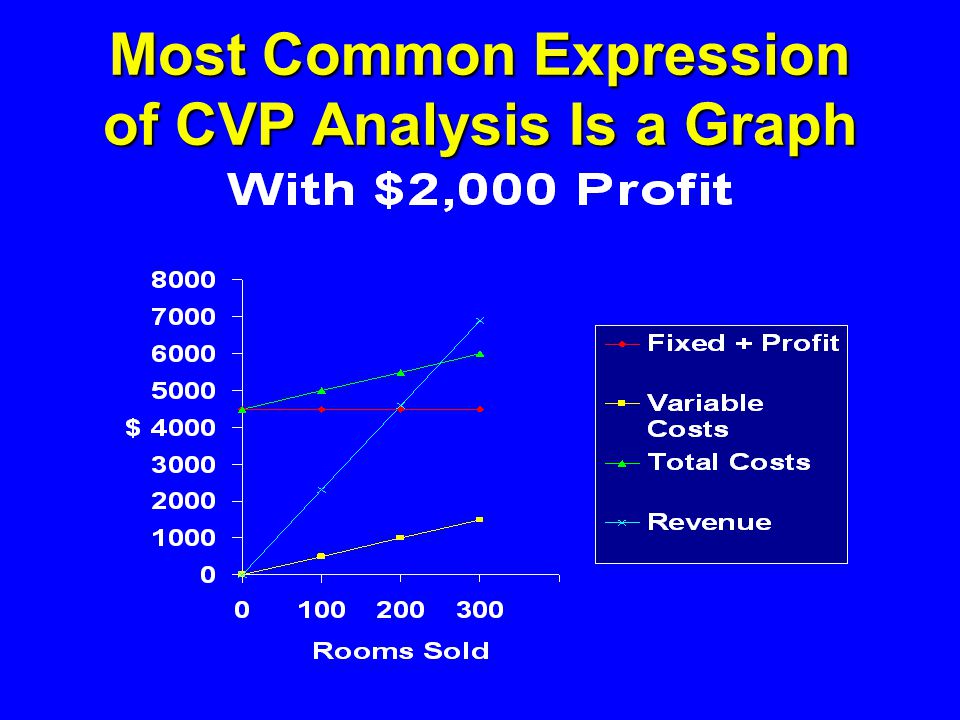 Most Common Expression of CVP Analysis Is a Graph

With $2,000 Profit

8000
7000
6000
5000
$ 4000
3000
2000
1000
0

0 100 200 300

Rooms Sold

Fixed + Profit

Variable Costs

Total Costs

Revenue